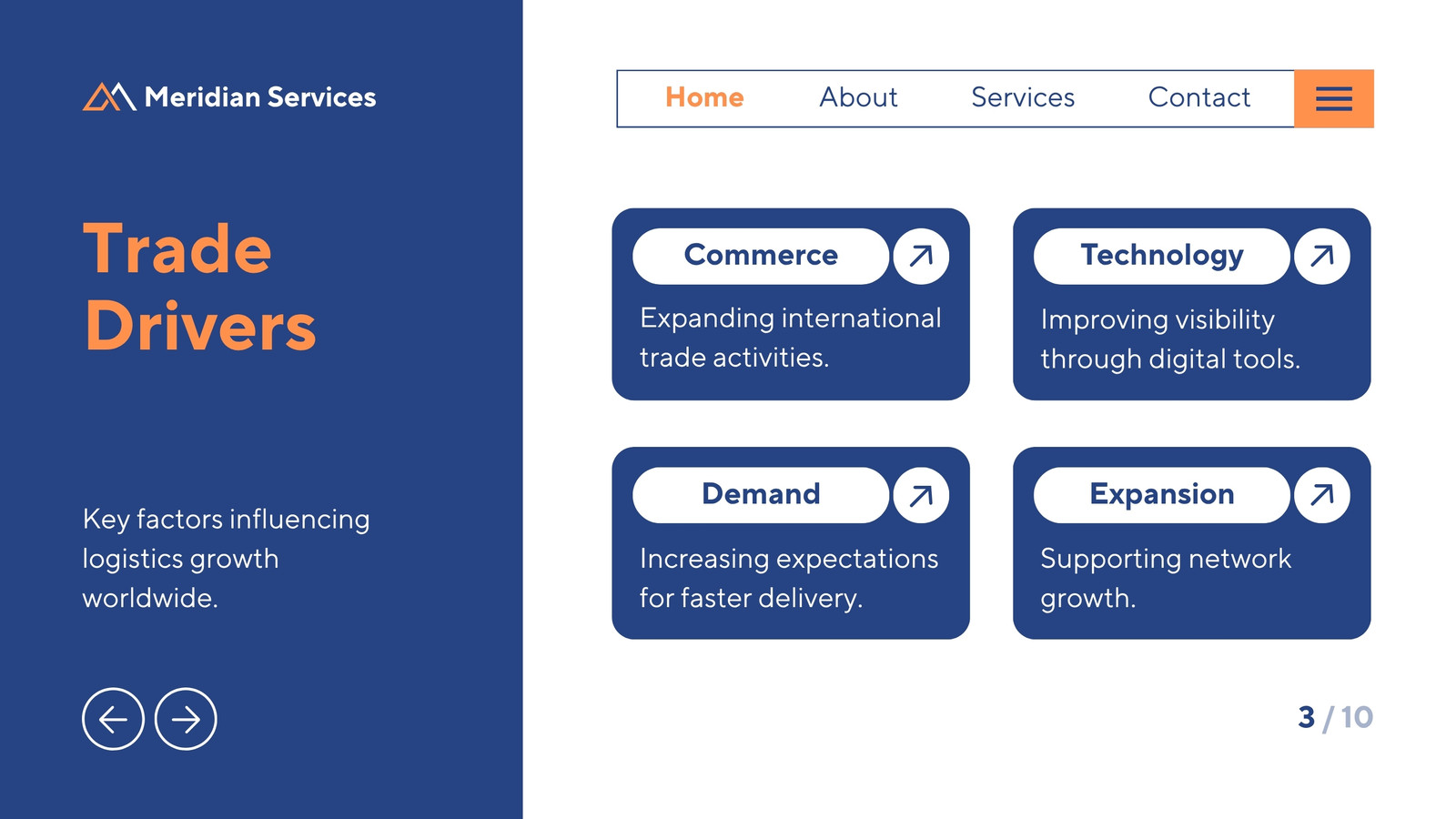 Meridian Services

Trade Drivers

Key factors influencing logistics growth worldwide.

Home About Services Contact

Commerce
Expanding international trade activities.

Technology
Improving visibility through digital tools.

Demand
Increasing expectations for faster delivery.

Expansion
Supporting network growth.

3 / 10